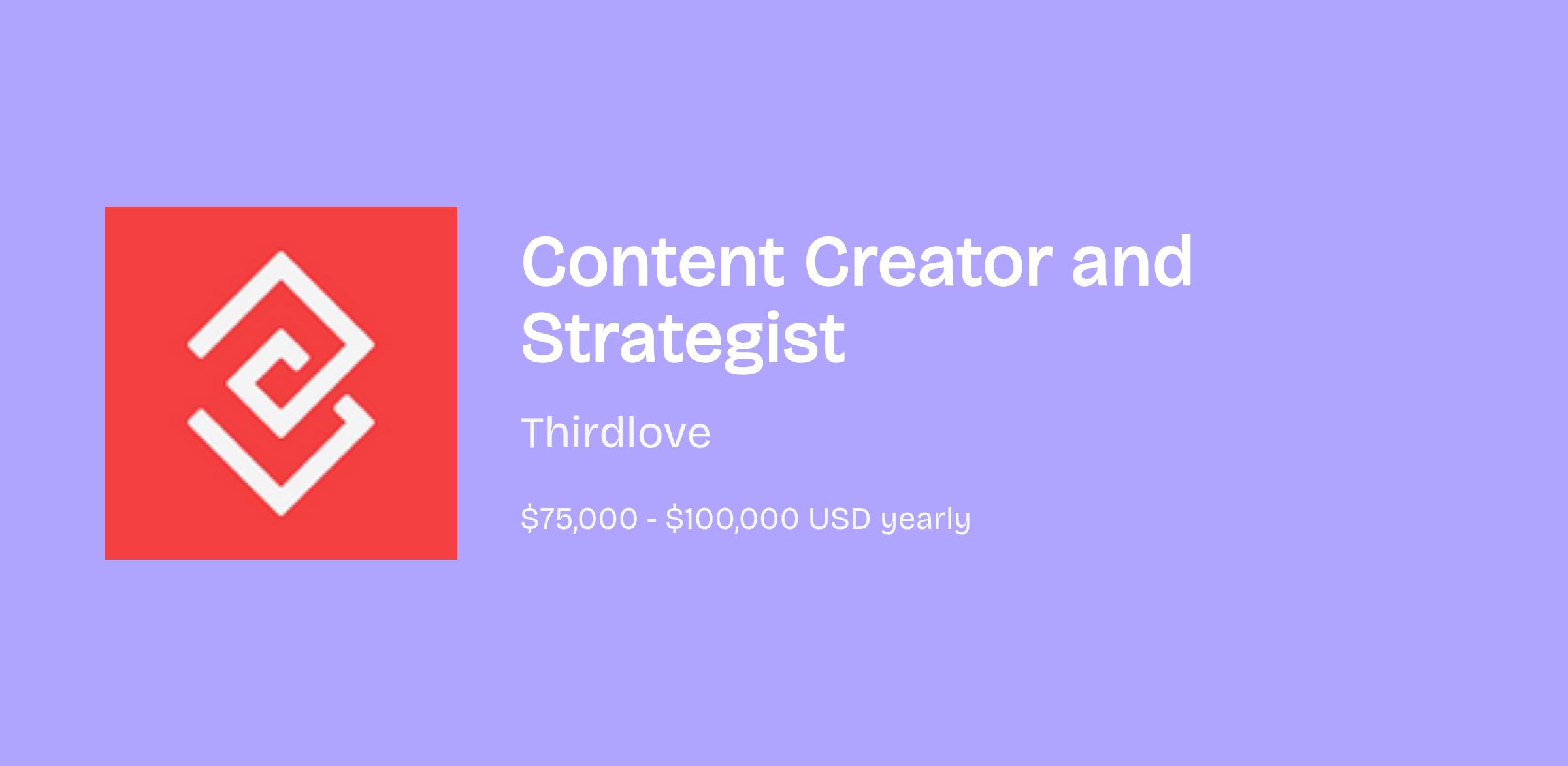 Content Creator and Strategist

Thirdlove

\$75,000 - \$100,000 USD yearly